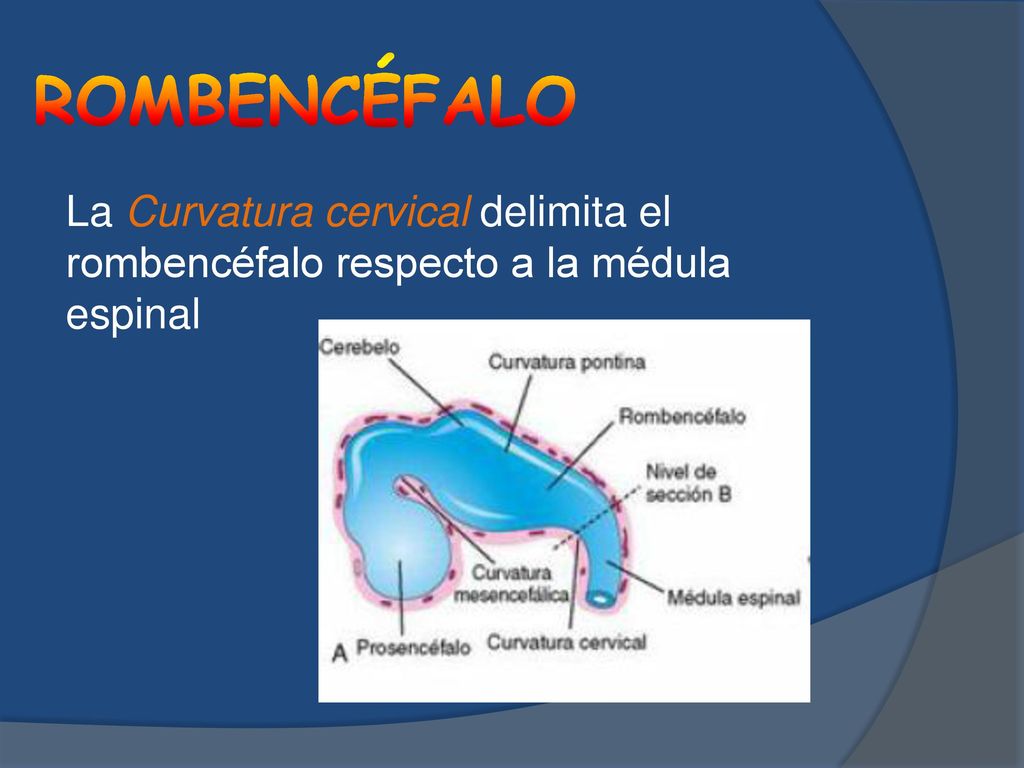 ROMBENCÉFALO

La Curvatura cervical delimita el rombencéfalo respecto a la médula espinal

Cerebelo
Curvatura pontina
Rombencéfalo
Nivel de sección B
Curvatura mesencefálica
Médula espinal
A
Prosencéfalo
Curvatura cervical